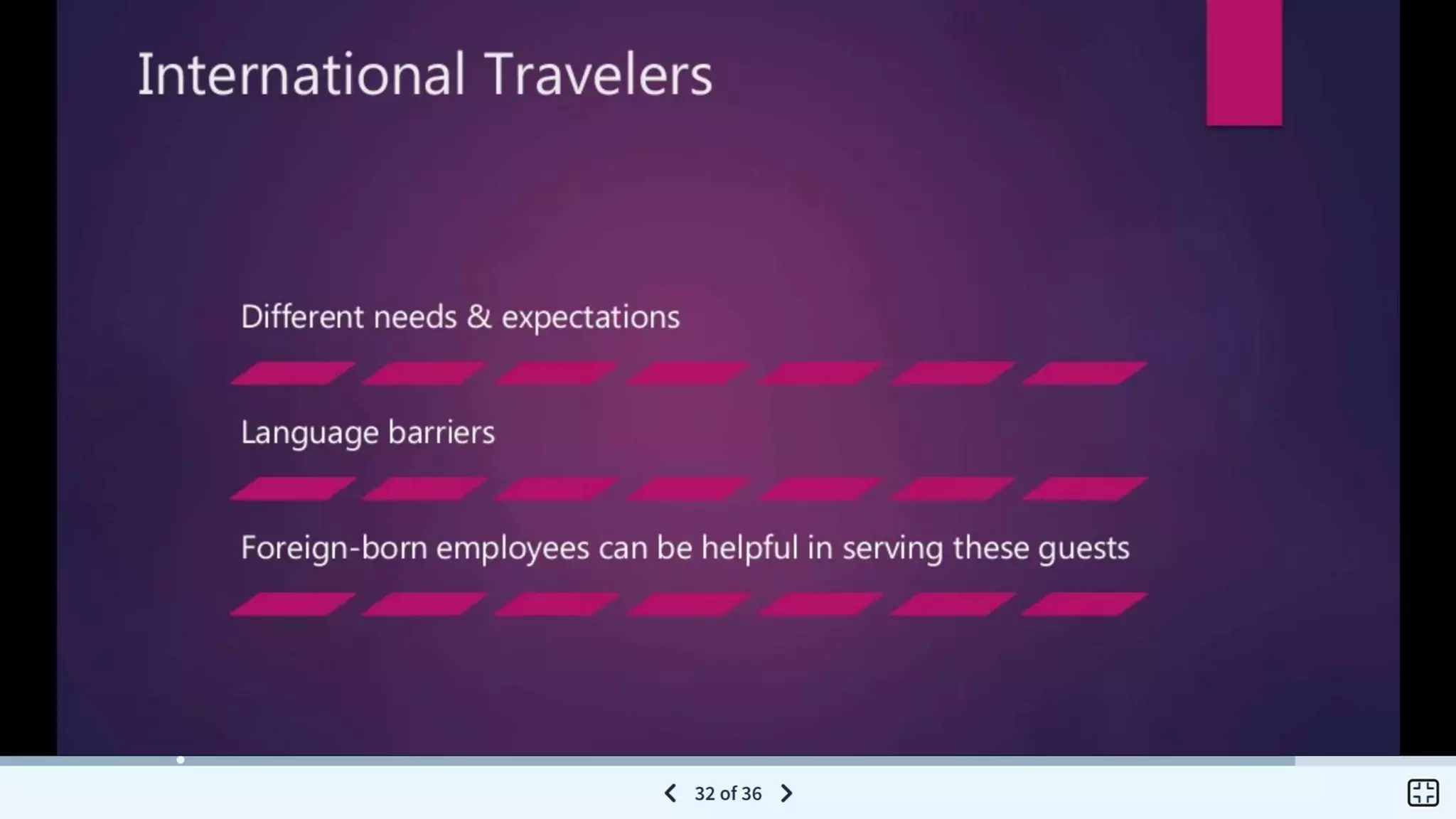 International Travelers

Different needs & expectations

Language barriers

Foreign-born employees can be helpful in serving these guests

32 of 36